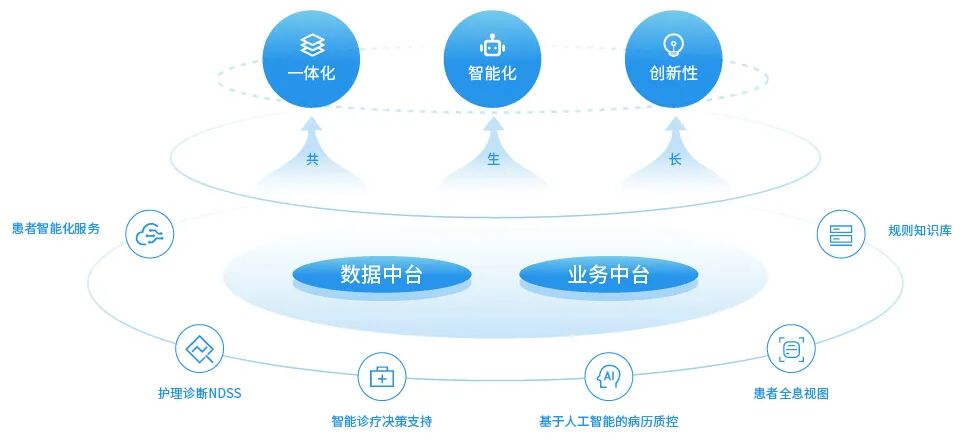 一体化

智能化

创新性

共

生

长

患者智能化服务

规则知识库

数据中台

业务中台

护理诊断NDSS

智能诊疗决策支持

AI

基于人工智能的病历质控

患者全息视图